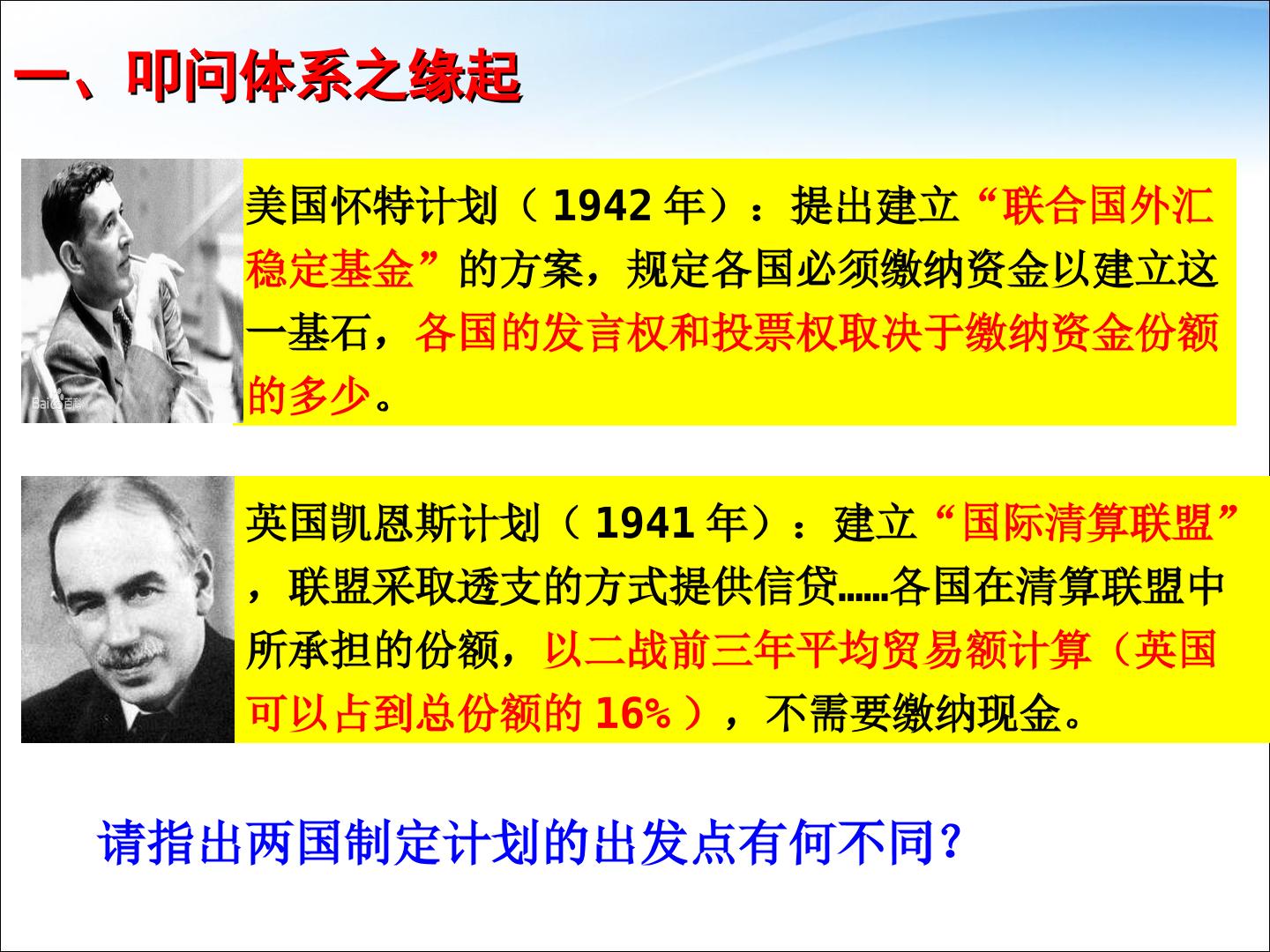 一、叩问体系之缘起

美国怀特计划（1942年）：提出建立“联合国外汇稳定基金”的方案，规定各国必须缴纳资金以建立这一基石，各国的发言权和投票权取决于缴纳资金份额的多少。

英国凯恩斯计划（1941年）：建立“国际清算联盟”，联盟采取透支的方式提供信贷……各国在清算联盟中所承担的份额，以二战前三年平均贸易额计算（英国可以占到总份额的16%），不需要缴纳现金。

请指出两国制定计划的出发点有何不同?